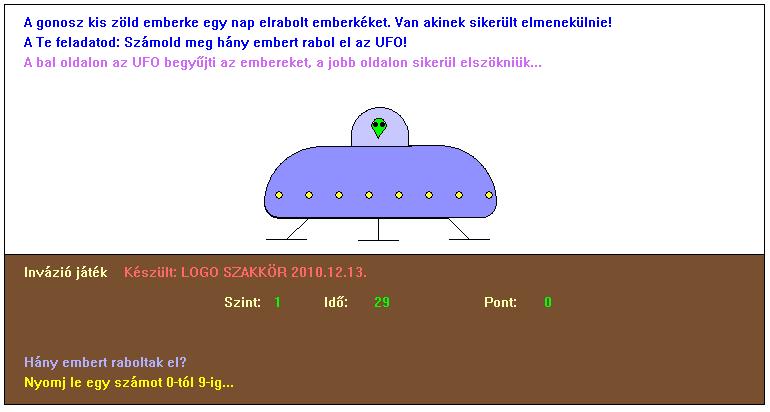 A gonosz kis zöld emberke egy nap elrabolt emberkéket. Van akinek sikerült elmenekülnie!
A Te feladatod: Számold meg hány embert rabol el az UFO!
A bal oldalon az UFO begyűjti az embereket, a jobb oldalon sikerül elszökniük...

Invázió játék Készült: LOGO SZAKKÖR 2010.12.13.

Szint: 1 Idő: 29 Pont: 0

Hány embert raboltak el?
Nyomj le egy számot 0-tól 9-ig...